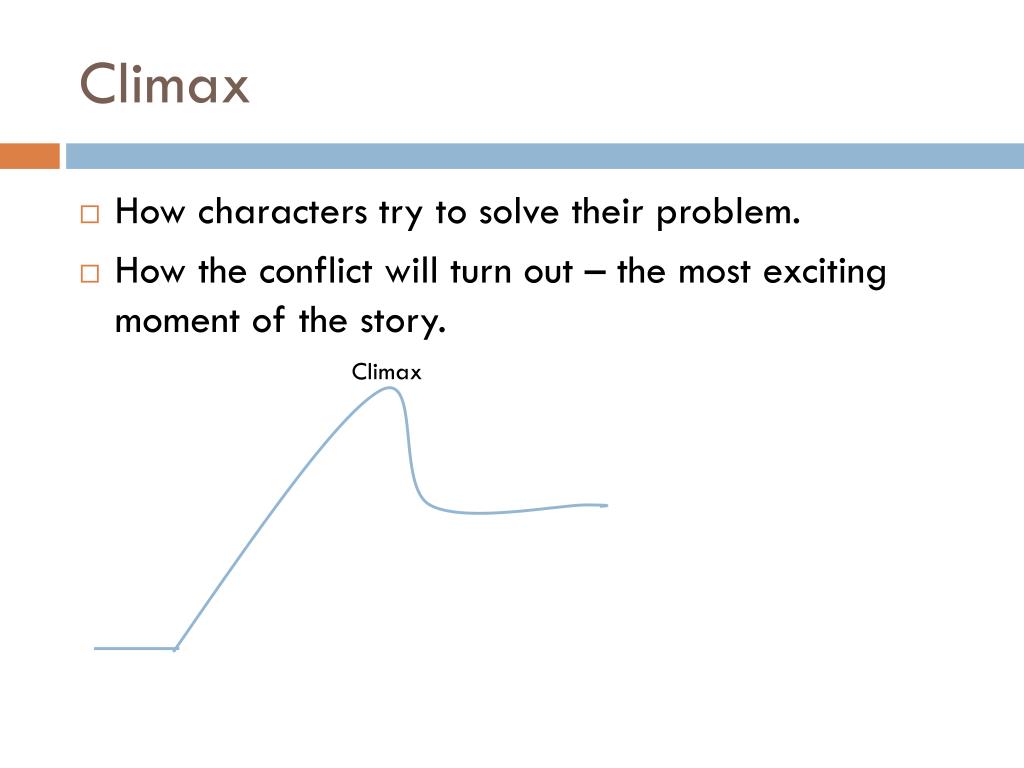 Climax

□ How characters try to solve their problem.

□ How the conflict will turn out – the most exciting moment of the story.

Climax